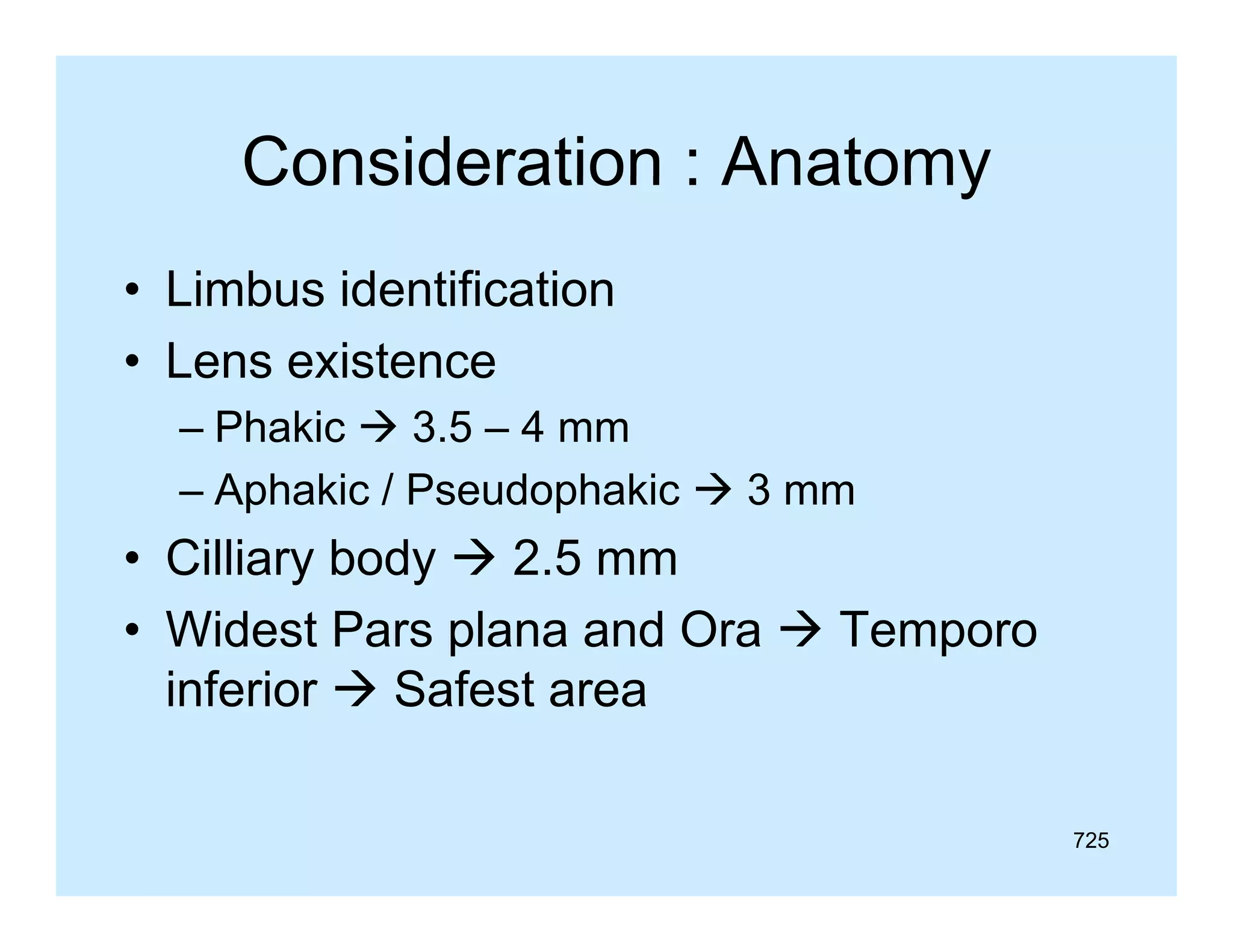 Consideration : Anatomy

• Limbus identification
• Lens existence
– Phakic → 3.5 – 4 mm
– Aphakic / Pseudophakic → 3 mm
• Cilliary body → 2.5 mm
• Widest Pars plana and Ora → Temporo inferior → Safest area

725